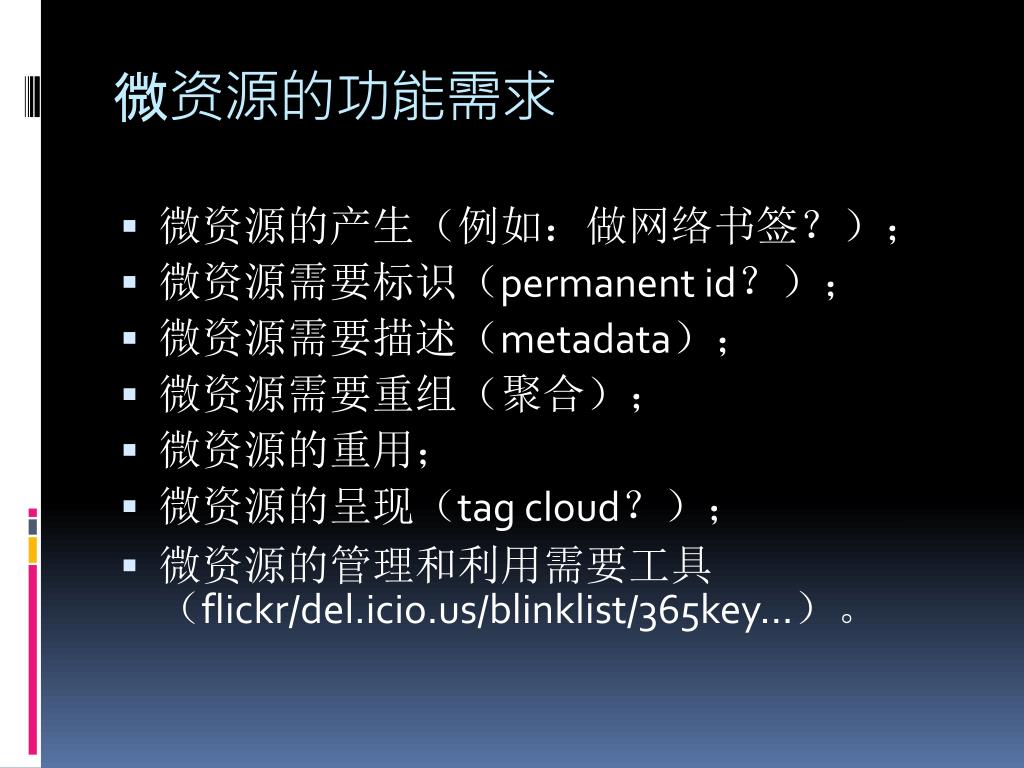 微资源的功能需求

▪ 微资源的产生（例如：做网络书签？）；
▪ 微资源需要标识（permanent id？）；
▪ 微资源需要描述（metadata）；
▪ 微资源需要重组（聚合）；
▪ 微资源的重用；
▪ 微资源的呈现（tag cloud？）；
▪ 微资源的管理和利用需要工具（flickr/del.icio.us/blinklist/365key…）。